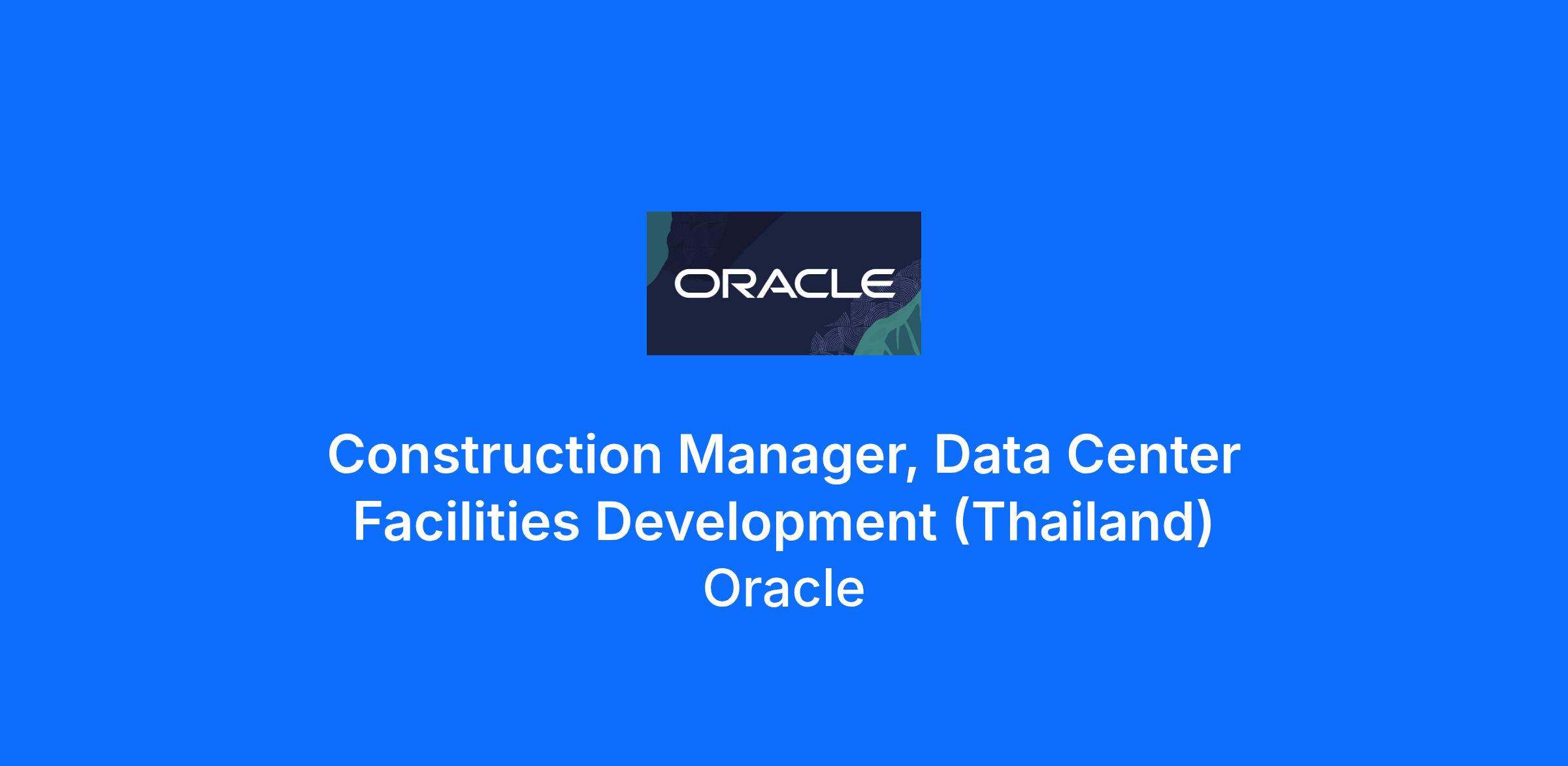 ORACLE

Construction Manager, Data Center Facilities Development (Thailand)

Oracle